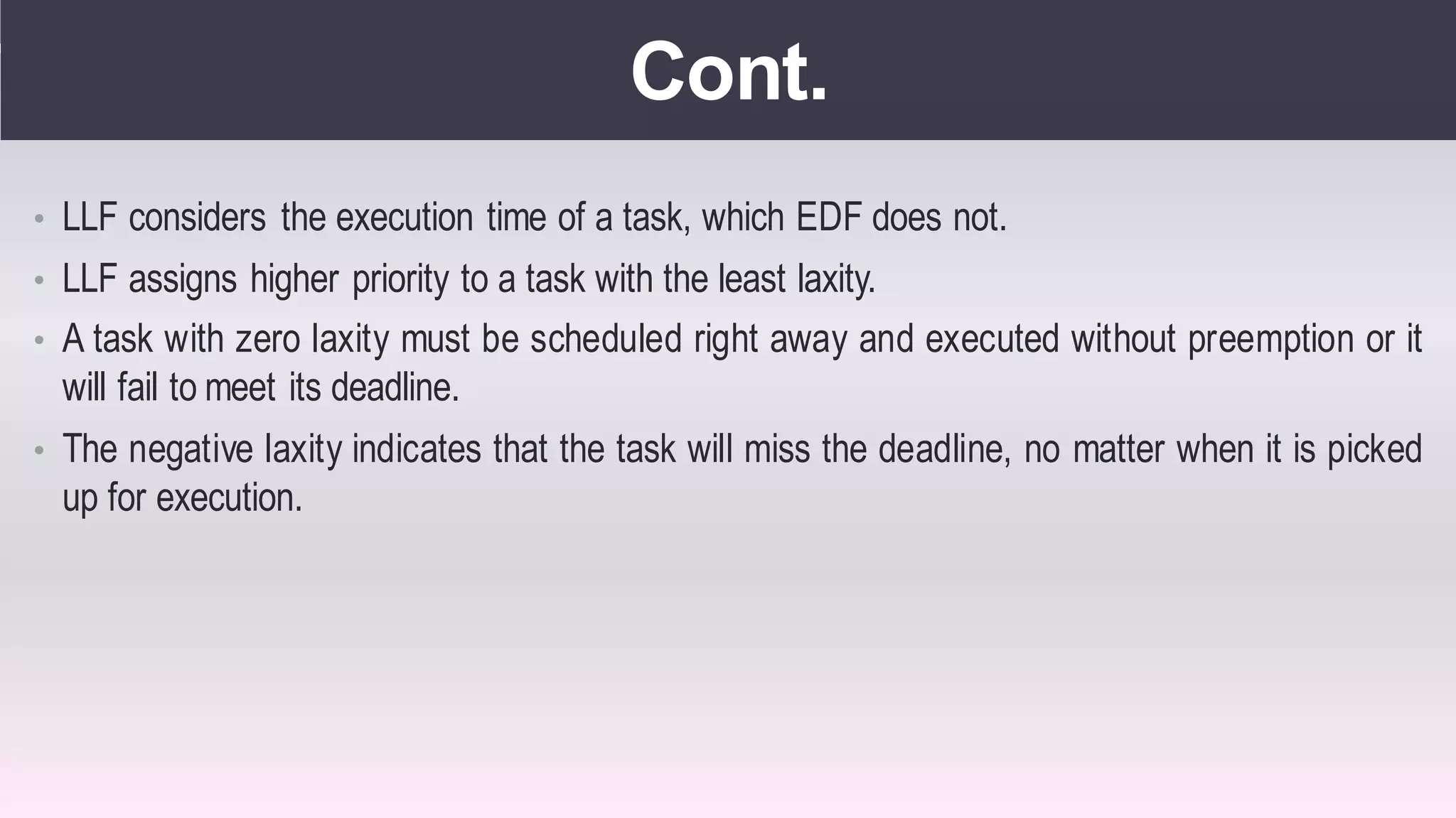 Cont.

• LLF considers the execution time of a task, which EDF does not.

• LLF assigns higher priority to a task with the least laxity.

• A task with zero laxity must be scheduled right away and executed without preemption or it will fail to meet its deadline.

• The negative laxity indicates that the task will miss the deadline, no matter when it is picked up for execution.